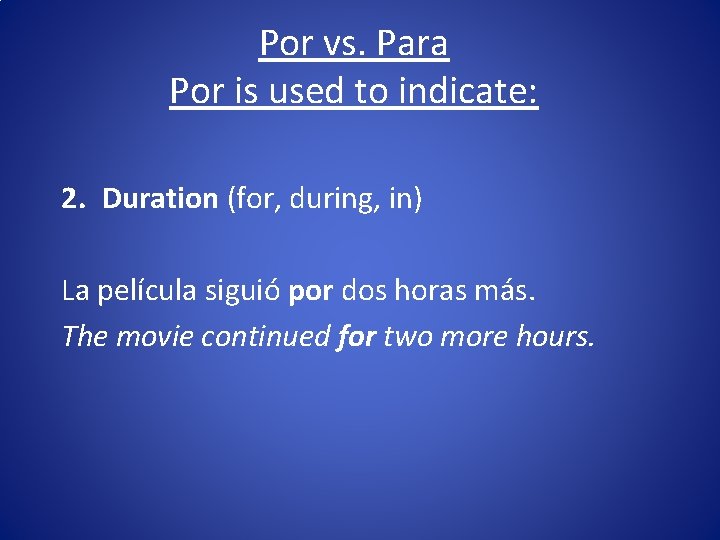 Por vs. Para
Por is used to indicate:

2. Duration (for, during, in)

La película siguió por dos horas más.
The movie continued for two more hours.